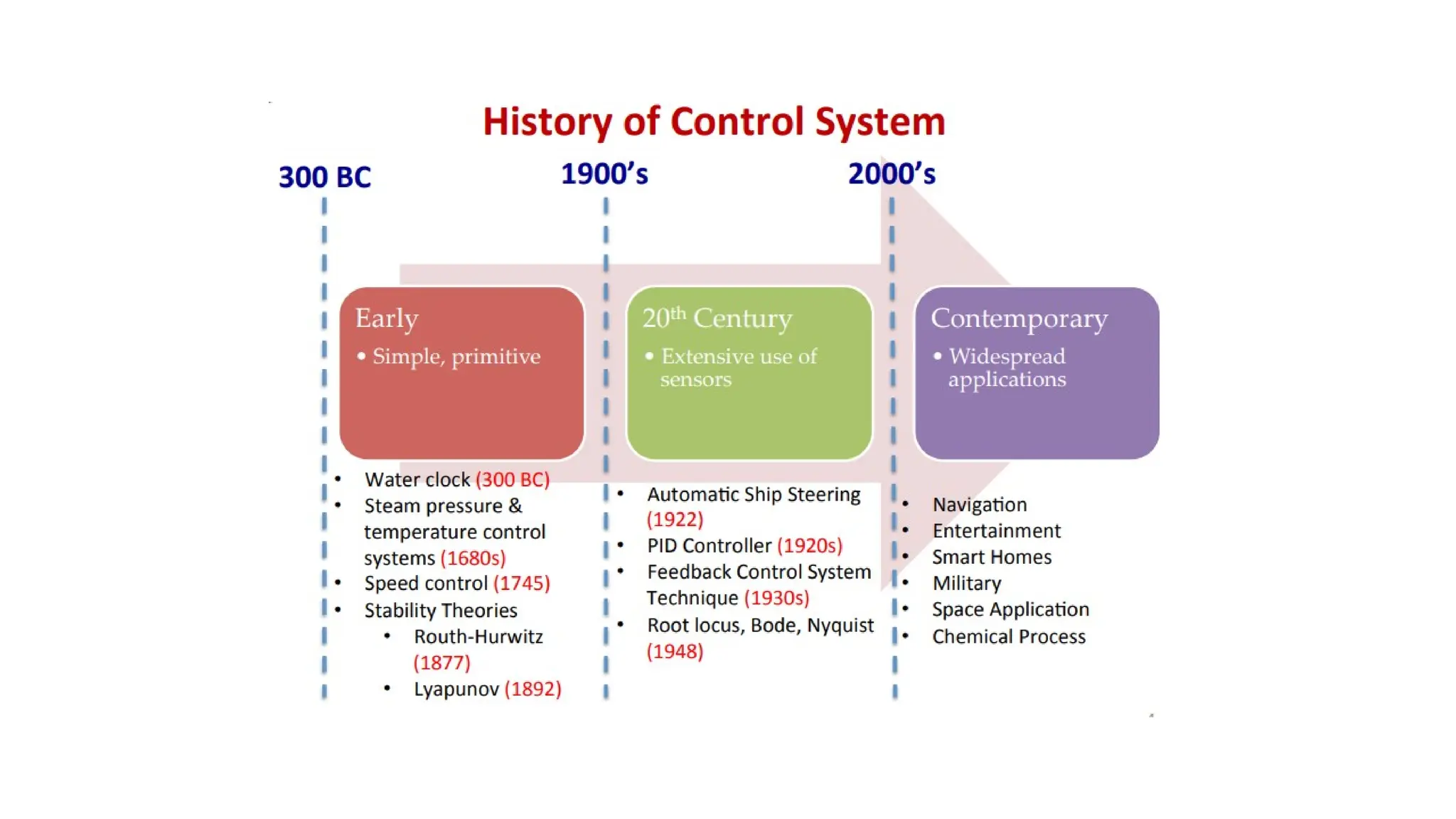 History of Control System

300 BC

1900's

2000's

Early
• Simple, primitive

20$^{th}$ Century
• Extensive use of sensors

Contemporary
• Widespread applications

• Water clock (300 BC)
• Steam pressure & temperature control systems (1680s)
• Speed control (1745)
• Stability Theories
  • Routh-Hurwitz (1877)
  • Lyapunov (1892)

• Automatic Ship Steering (1922)
• PID Controller (1920s)
• Feedback Control System Technique (1930s)
• Root locus, Bode, Nyquist (1948)

• Navigation
• Entertainment
• Smart Homes
• Military
• Space Application
• Chemical Process